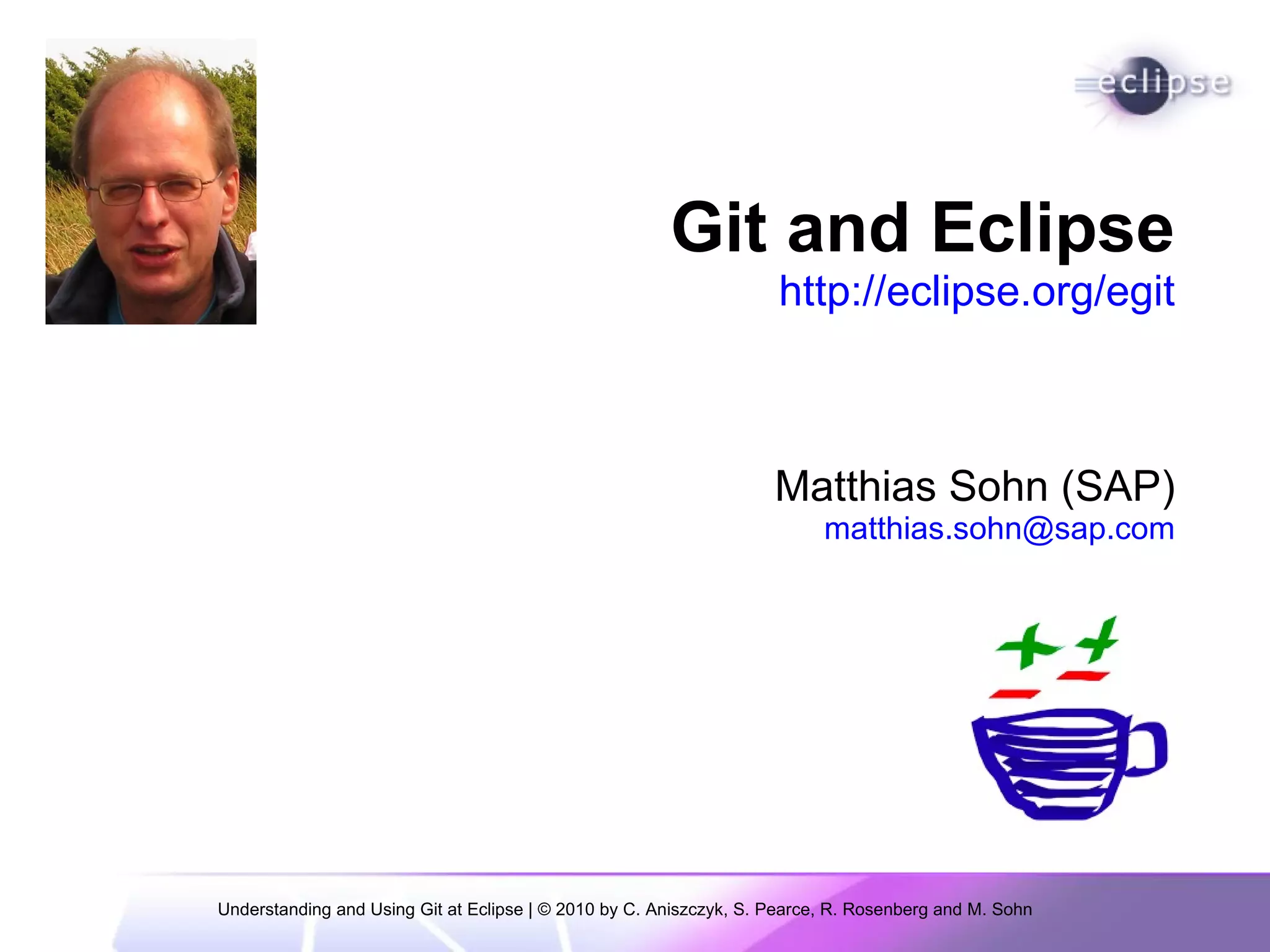 eclipse

Git and Eclipse
http://eclipse.org/egit

Matthias Sohn (SAP)
matthias.sohn@sap.com

Understanding and Using Git at Eclipse | © 2010 by C. Aniszczyk, S. Pearce, R. Rosenberg and M. Sohn